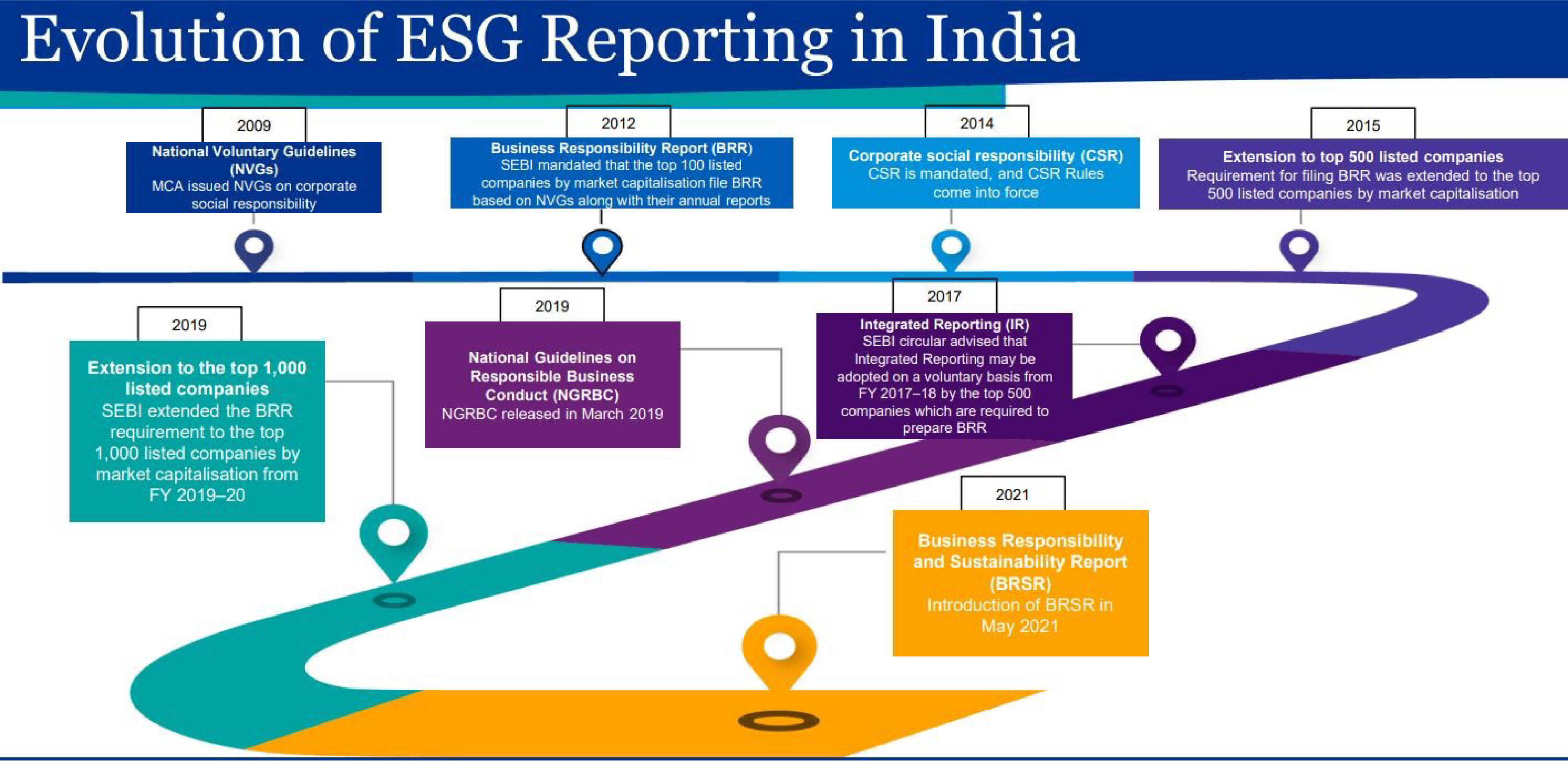 Evolution of ESG Reporting in India

2009

National Voluntary Guidelines (NVGs)
MCA issued NVGs on corporate social responsibility

2012

Business Responsibility Report (BRR)
SEBI mandated that the top 100 listed companies by market capitalisation file BRR based on NVGs along with their annual reports

2014

Corporate social responsibility (CSR)
CSR is mandated, and CSR Rules come into force

2015

Extension to top 500 listed companies
Requirement for filing BRR was extended to the top 500 listed companies by market capitalisation

2017

Integrated Reporting (IR)
SEBI circular advised that Integrated Reporting may be adopted on a voluntary basis from FY 2017–18 by the top 500 companies which are required to prepare BRR

2019

National Guidelines on Responsible Business Conduct (NGRBC)
NGRBC released in March 2019

2019

Extension to the top 1,000 listed companies
SEBI extended the BRR requirement to the top 1,000 listed companies by market capitalisation from FY 2019–20

2021

Business Responsibility and Sustainability Report (BRSR)
Introduction of BRSR in May 2021